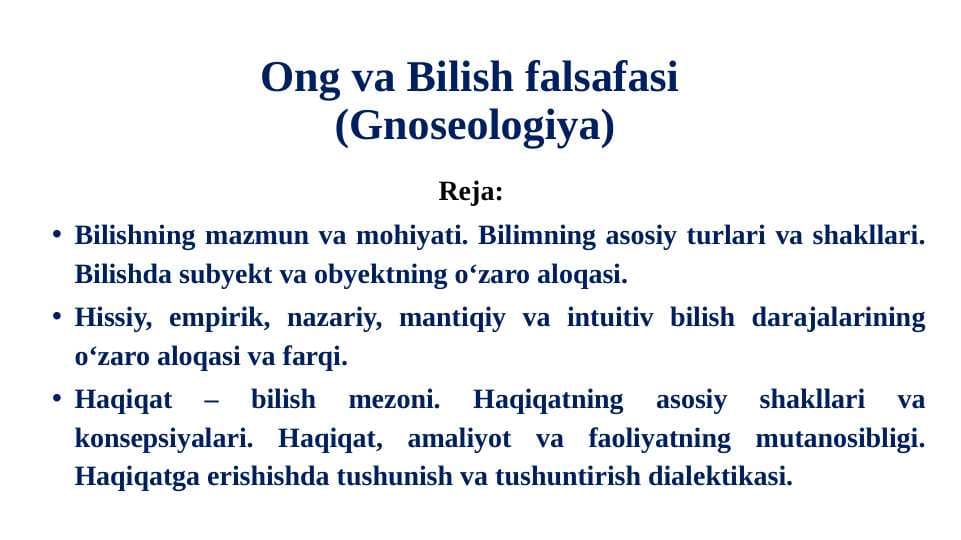 Ong va Bilish falsafasi
(Gnoseologiya)

Reja:

• Bilishning mazmun va mohiyati. Bilimning asosiy turlari va shakllari. Bilishda subyekt va obyektning o‘zaro aloqasi.
• Hissiy, empirik, nazariy, mantiqiy va intuitiv bilish darajalarining o‘zaro aloqasi va farqi.
• Haqiqat – bilish mezoni. Haqiqatning asosiy shakllari va konsepsiyalari. Haqiqat, amaliyot va faoliyatning mutanosibligi. Haqiqatga erishishda tushunish va tushuntirish dialektikasi.